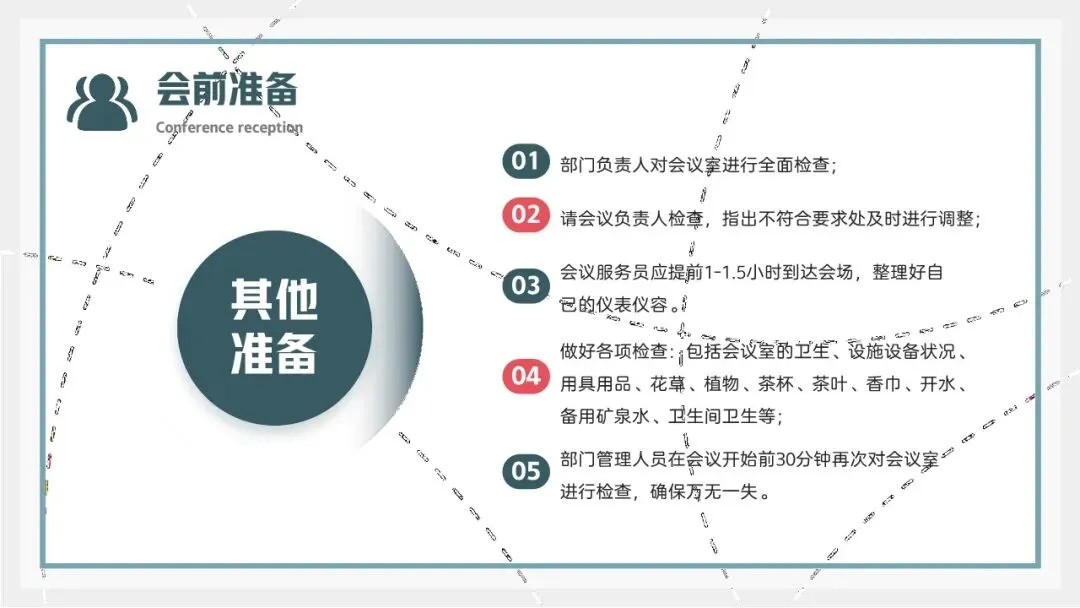 会前准备

Conference reception

其他准备

01 部门负责人对会议室进行全面检查；

02 请会议负责人检查，指出不符合要求处及时进行调整；

03 会议服务员应提前1-1.5小时到达会场，整理好自己的仪表仪容。

04 做好各项检查：包括会议室的卫生、设施设备状况、用具用品、花草、植物、茶杯、茶叶、香巾、开水、备用矿泉水、卫生间卫生等；

05 部门管理人员在会议开始前30分钟再次对会议室进行检查，确保万无一失。